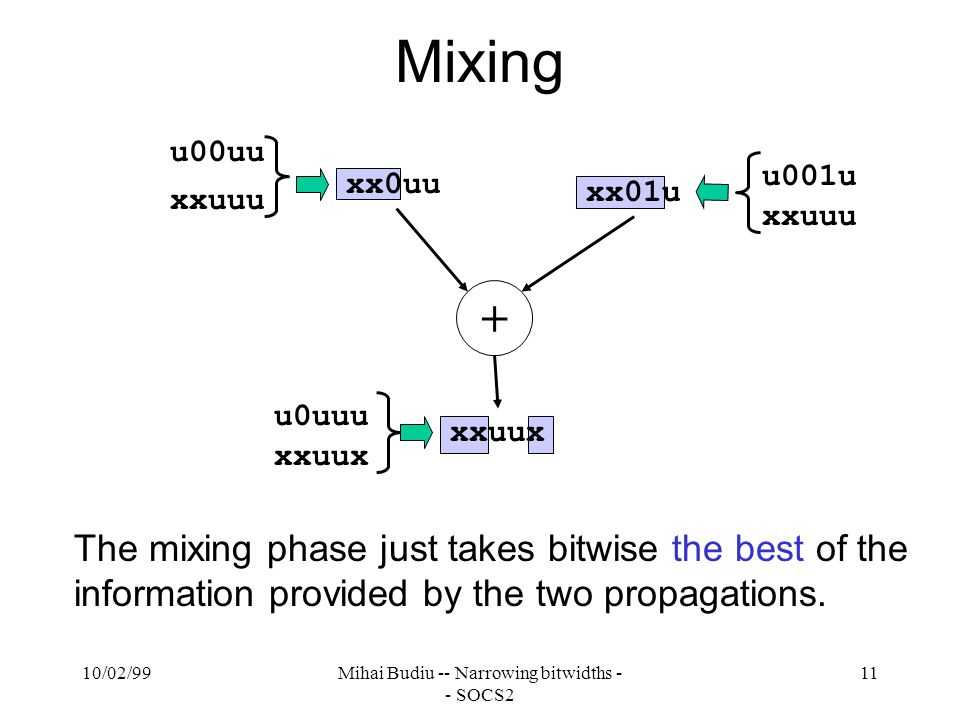 Mixing

u00uu
xxuuu

xx0uu

xx01u

u001u
xxuuu

+

u0uuu
xxuux

xxuux

The mixing phase just takes bitwise the best of the information provided by the two propagations.

10/02/99

Mihai Budiu -- Narrowing bitwidths -- SOCS2

11